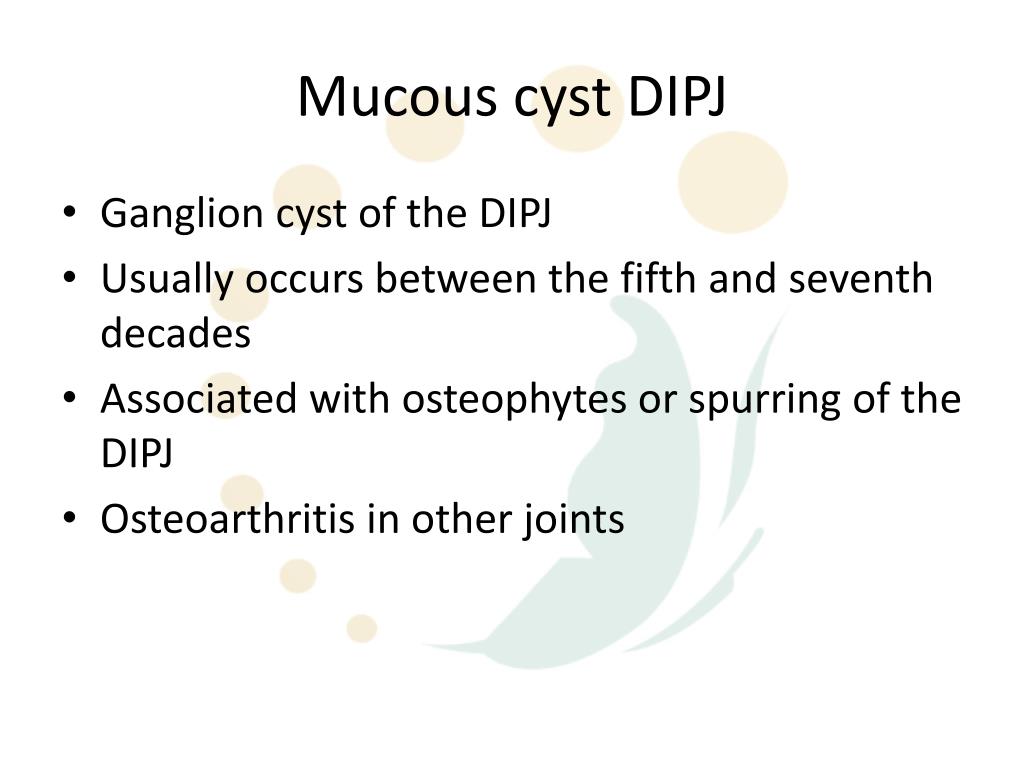 Mucous cyst DIPJ

• Ganglion cyst of the DIPJ
• Usually occurs between the fifth and seventh decades
• Associated with osteophytes or spurring of the DIPJ
• Osteoarthritis in other joints